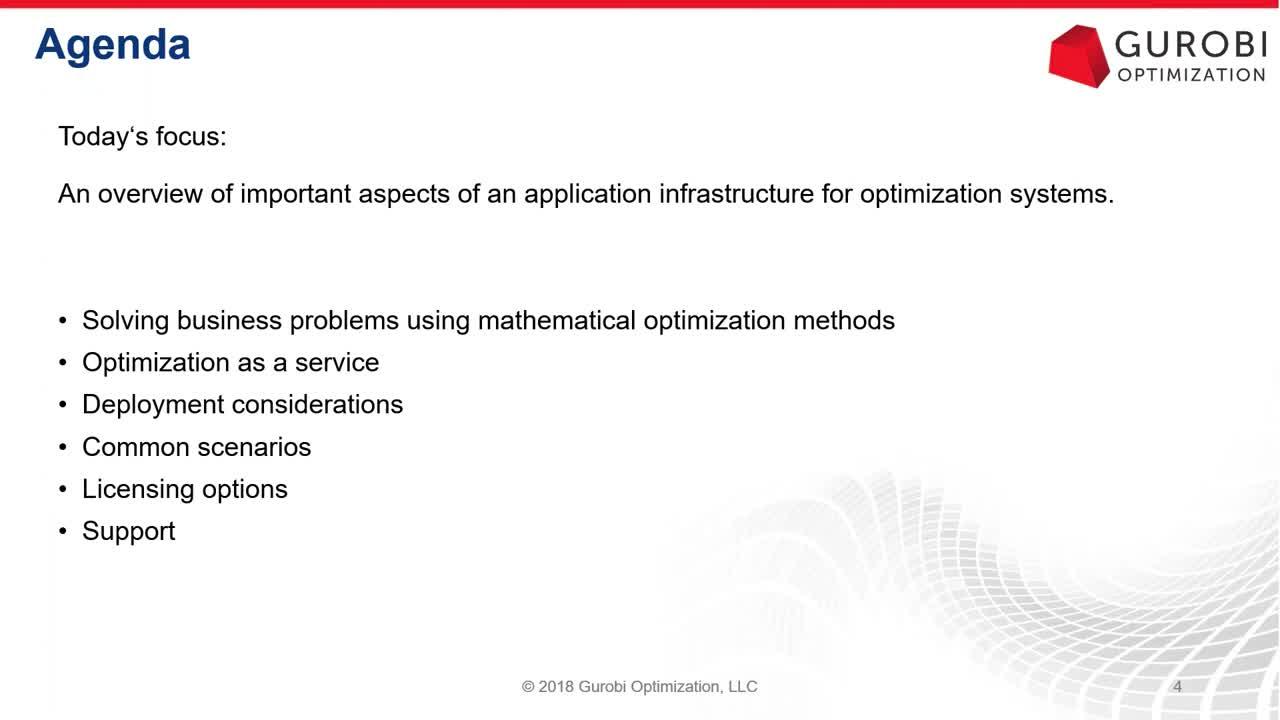 Agenda

GUROBI
OPTIMIZATION

Today‘s focus:

An overview of important aspects of an application infrastructure for optimization systems.

• Solving business problems using mathematical optimization methods
• Optimization as a service
• Deployment considerations
• Common scenarios
• Licensing options
• Support

© 2018 Gurobi Optimization, LLC

4